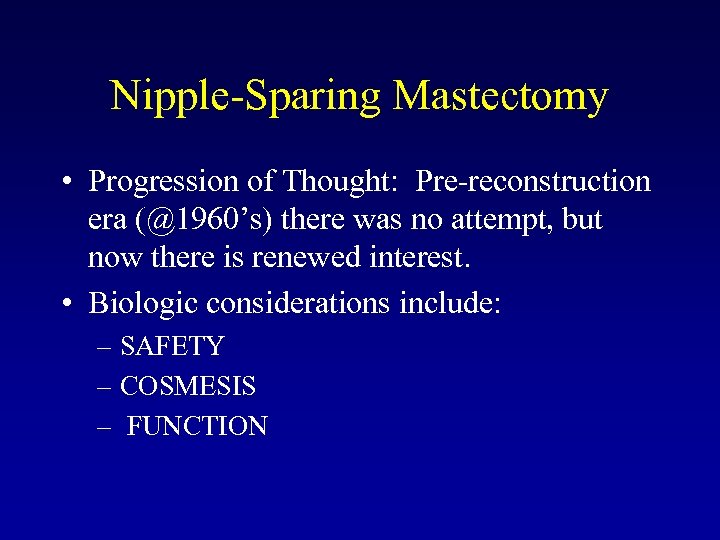 Nipple-Sparing Mastectomy

• Progression of Thought: Pre-reconstruction era (@1960's) there was no attempt, but now there is renewed interest.

• Biologic considerations include:
– SAFETY
– COSMESIS
– FUNCTION